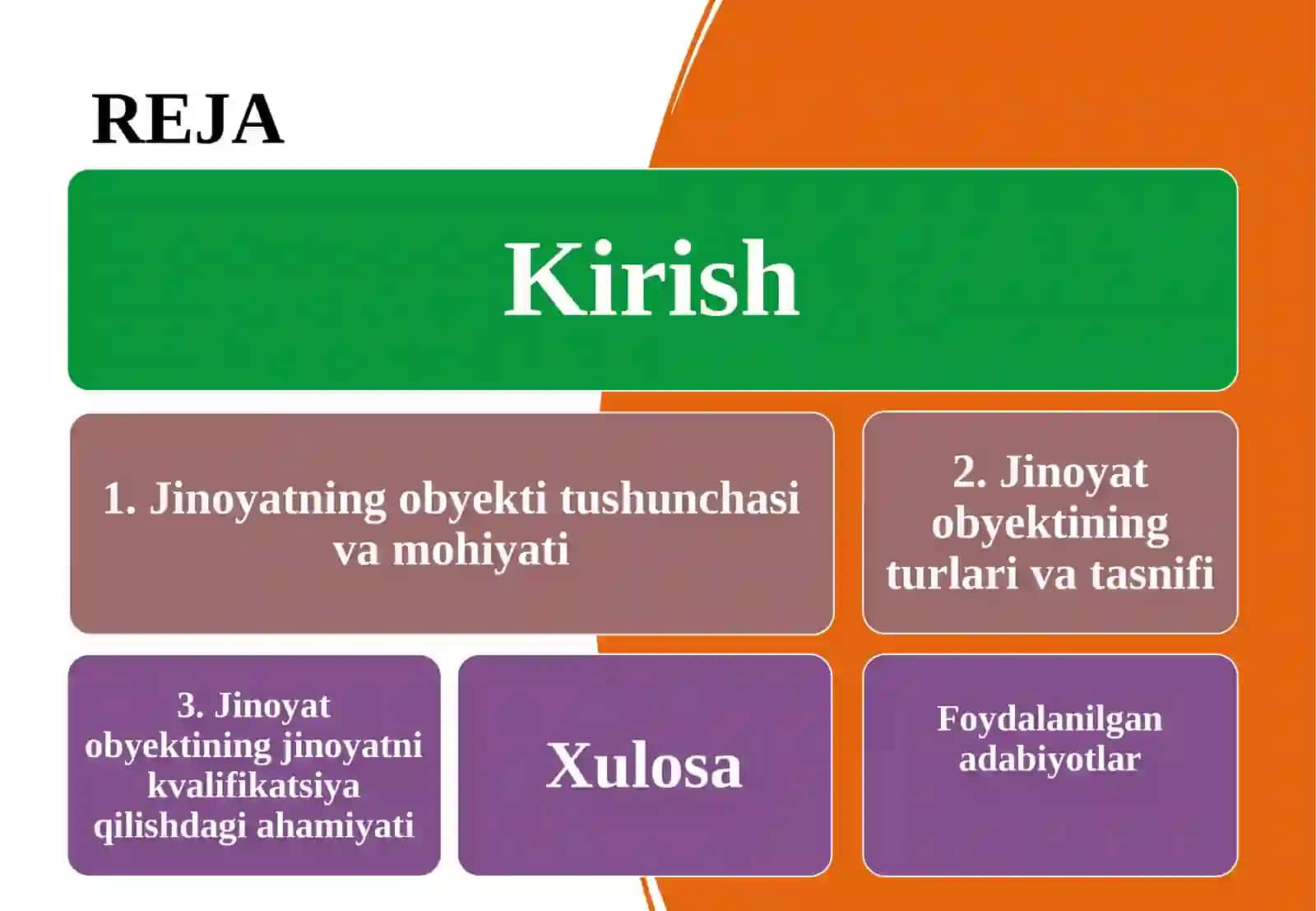 REJA

Kirish

1. Jinoyatning obyekti tushunchasi va mohiyati

2. Jinoyat obyektining turlari va tasnifi

3. Jinoyat obyektining jinoyatni kvalifikatsiya qilishdagi ahamiyati

Xulosa

Foydalanilgan adabiyotlar